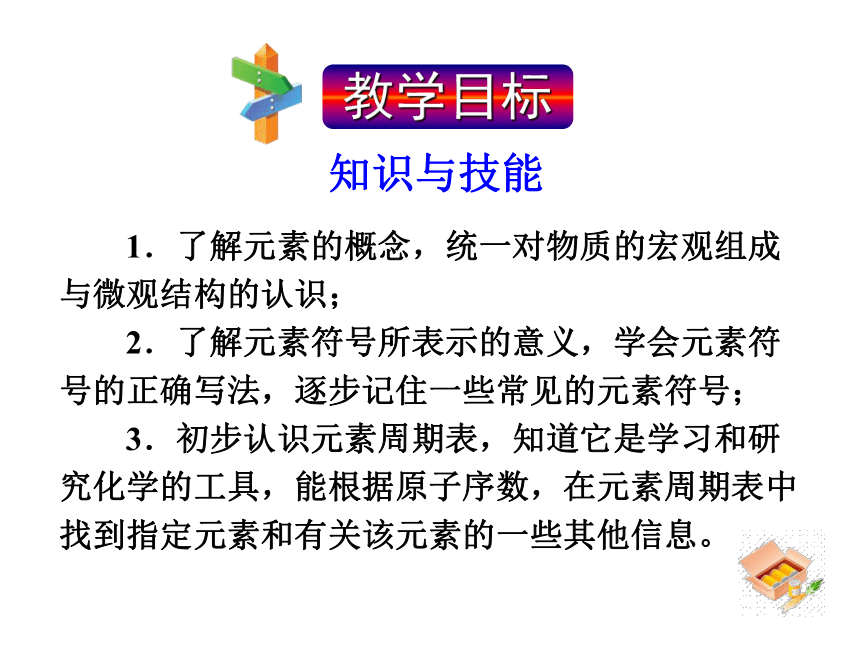 教学目标

知识与技能

1．了解元素的概念，统一对物质的宏观组成与微观结构的认识；

2．了解元素符号所表示的意义，学会元素符号的正确写法，逐步记住一些常见的元素符号；

3．初步认识元素周期表，知道它是学习和研究化学的工具，能根据原子序数，在元素周期表中找到指定元素和有关该元素的一些其他信息。